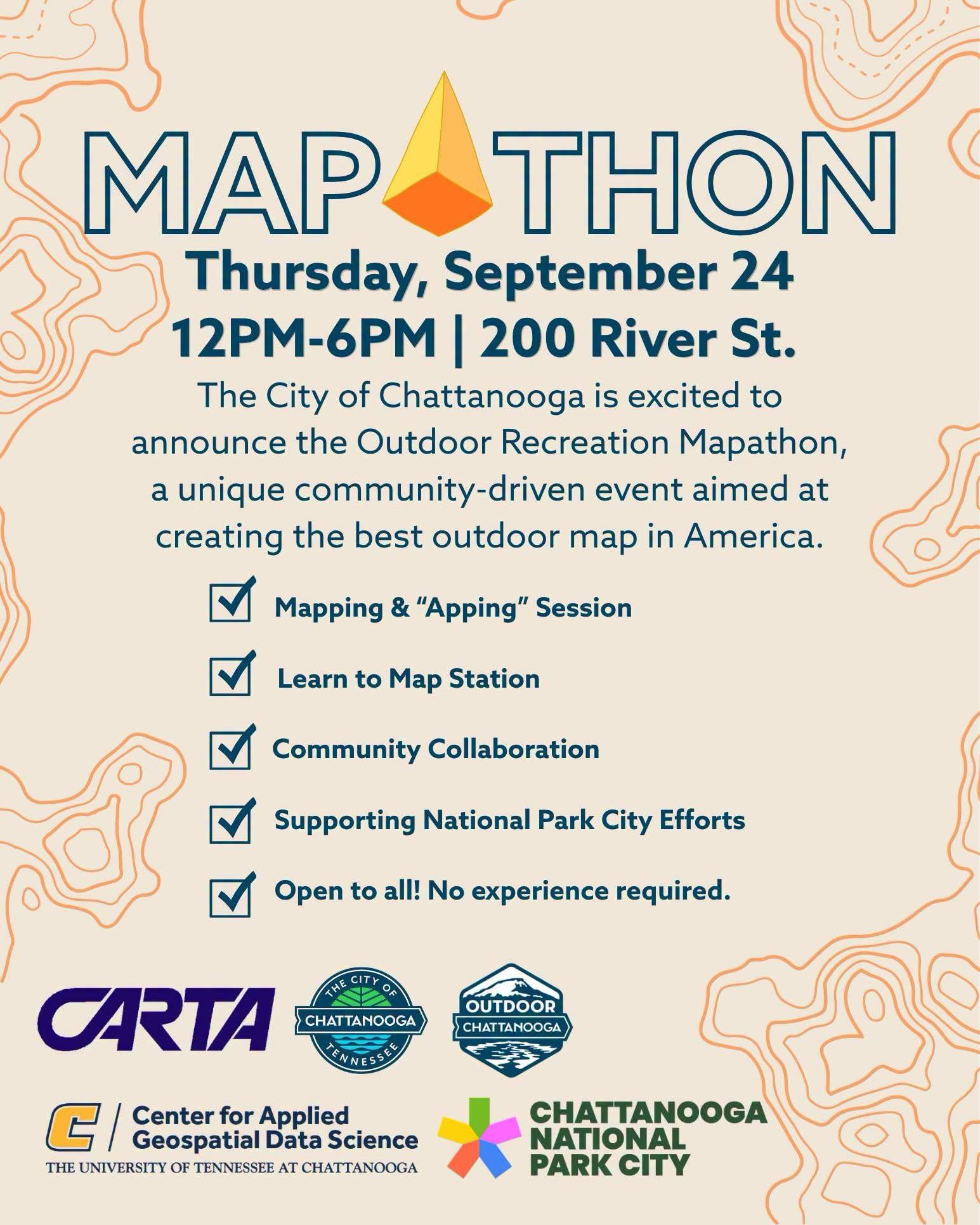 MAPATHON

Thursday, September 24
12PM-6PM | 200 River St.

The City of Chattanooga is excited to announce the Outdoor Recreation Mapathon, a unique community-driven event aimed at creating the best outdoor map in America.

☑ Mapping & "Apping" Session
☑ Learn to Map Station
☑ Community Collaboration
☑ Supporting National Park City Efforts
☑ Open to all! No experience required.

CARTA

THE CITY OF
CHATTANOOGA
TENNESSEE

OUTDOOR
CHATTANOOGA

Center for Applied Geospatial Data Science
THE UNIVERSITY OF TENNESSEE AT CHATTANOOGA

CHATTANOOGA
NATIONAL
PARK CITY